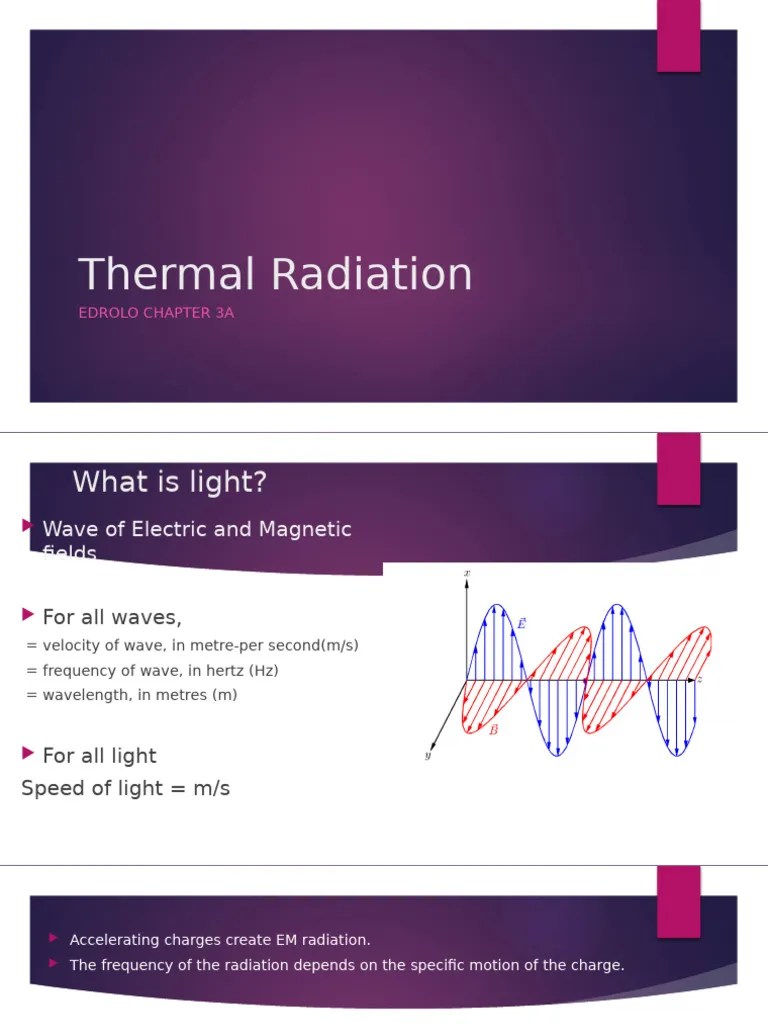 Thermal Radiation

EDROLO CHAPTER 3A

What is light?

Wave of Electric and Magnetic fields

For all waves,

= velocity of wave, in metre-per second(m/s)

= frequency of wave, in hertz (Hz)

= wavelength, in metres (m)

For all light

Speed of light = m/s

$x$

$\vec{E}$

$z$

$\vec{B}$

$y$

Accelerating charges create EM radiation.

The frequency of the radiation depends on the specific motion of the charge.